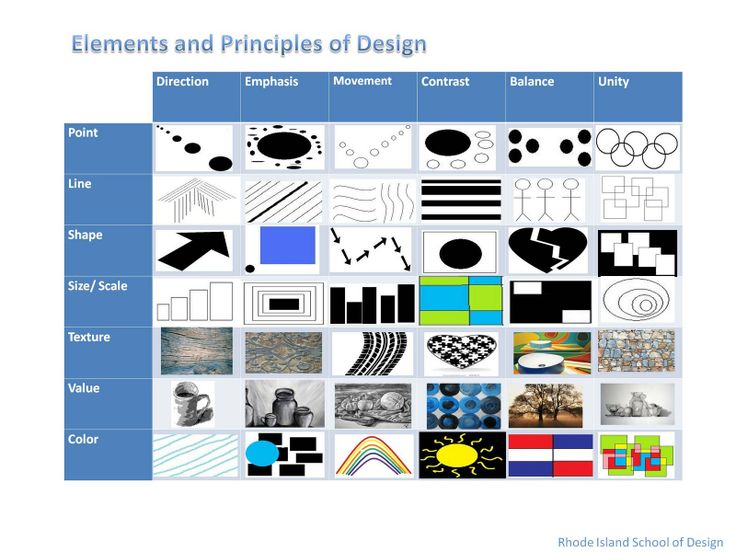 Elements and Principles of Design

| | Direction | Emphasis | Movement | Contrast | Balance | Unity |
|---|---|---|---|---|---|---|
| Point | | | | | | |
| Line | | | | | | |
| Shape | | | | | | |
| Size/ Scale | | | | | | |
| Texture | | | | | | |
| Value | | | | | | |
| Color | | | | | | |

Rhode Island School of Design